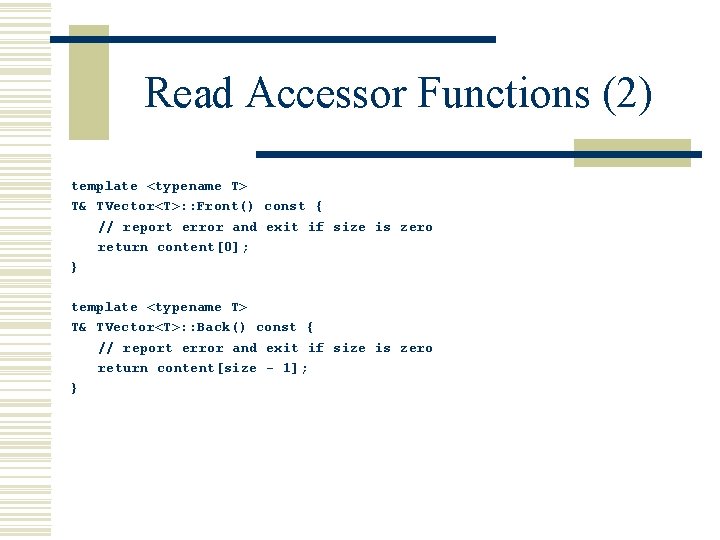 Read Accessor Functions (2)

template <typename T>
T& TVector<T>::Front() const {
   // report error and exit if size is zero
   return content[0];
}

template <typename T>
T& TVector<T>::Back() const {
   // report error and exit if size is zero
   return content[size - 1];
}